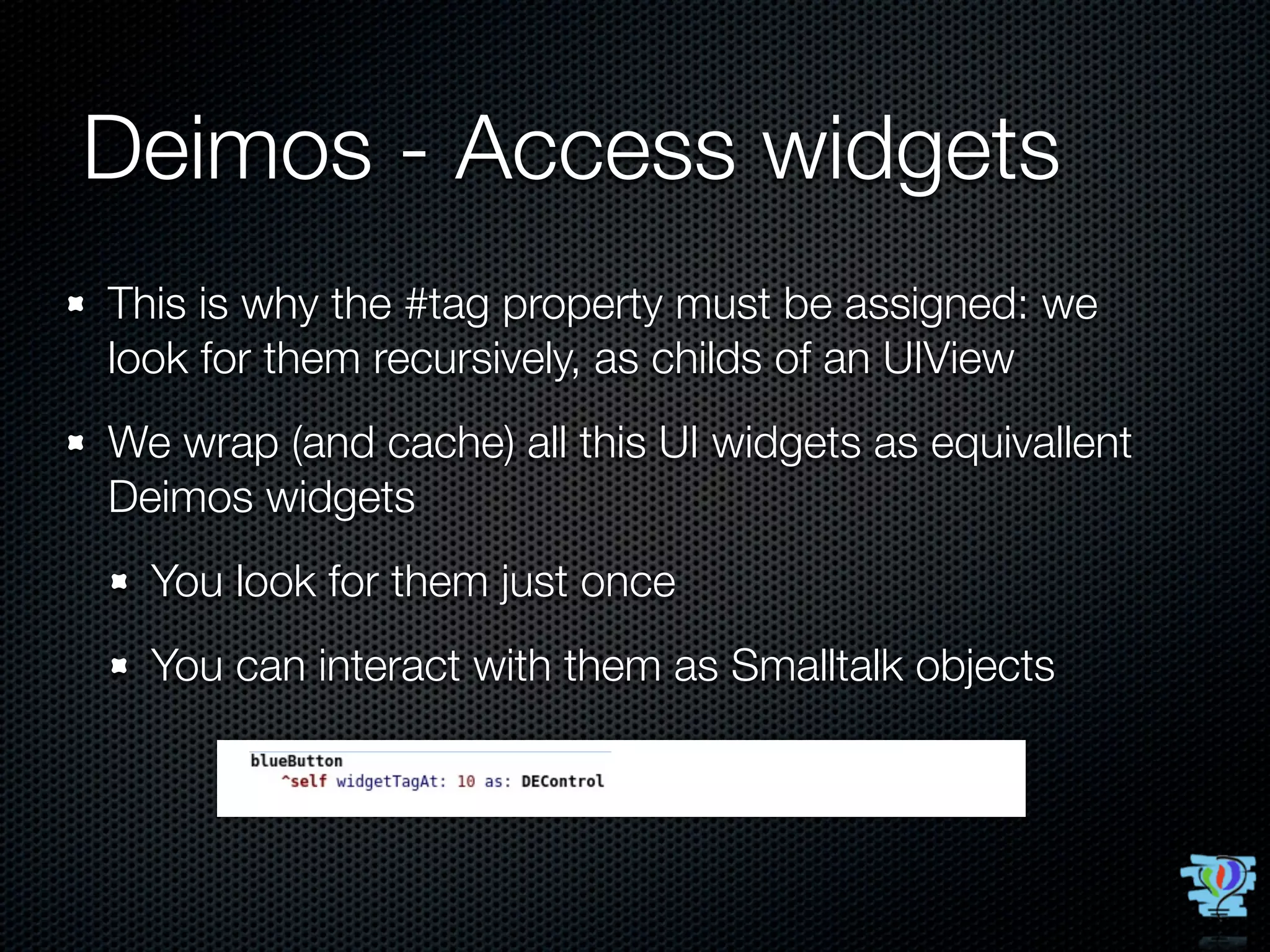 Deimos - Access widgets

This is why the #tag property must be assigned: we look for them recursively, as childs of an UIView

We wrap (and cache) all this UI widgets as equivallent Deimos widgets

You look for them just once

You can interact with them as Smalltalk objects

blueButton
^self widgetTagAt: 10 as: DEControl